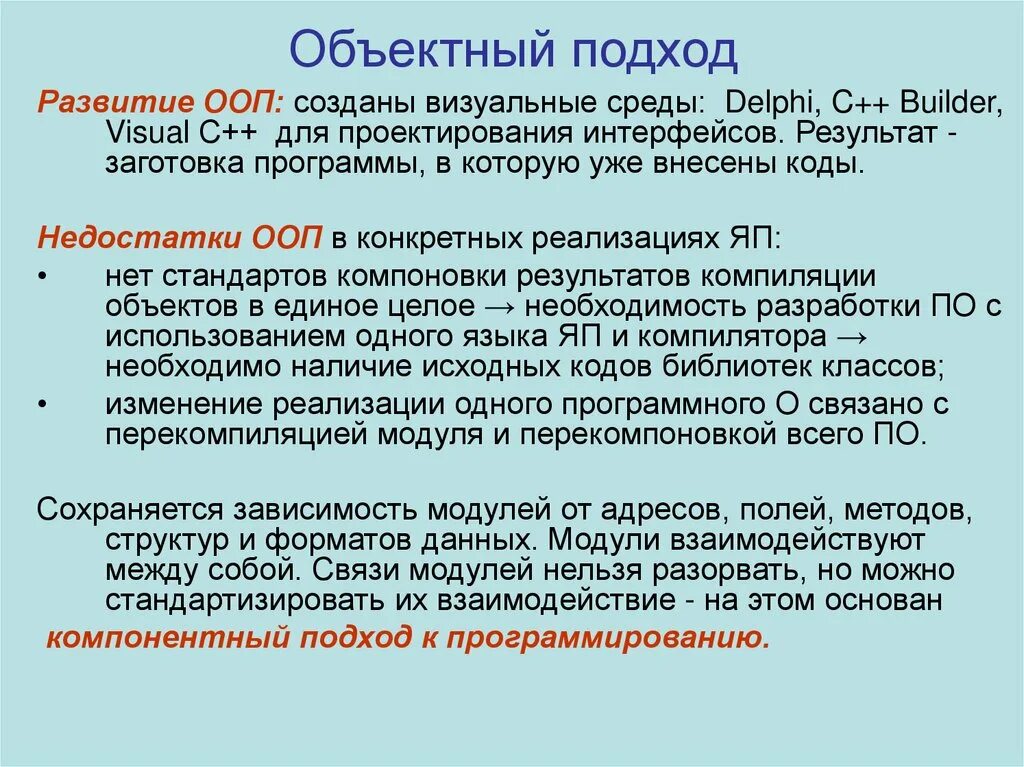 Объектный подход

Развитие ООП: созданы визуальные среды: Delphi, C++ Builder, Visual C++ для проектирования интерфейсов. Результат - заготовка программы, в которую уже внесены коды.

Недостатки ООП в конкретных реализациях ЯП:

• нет стандартов компоновки результатов компиляции объектов в единое целое → необходимость разработки ПО с использованием одного языка ЯП и компилятора → необходимо наличие исходных кодов библиотек классов;

• изменение реализации одного программного О связано с перекомпиляцией модуля и перекомпоновкой всего ПО.

Сохраняется зависимость модулей от адресов, полей, методов, структур и форматов данных. Модули взаимодействуют между собой. Связи модулей нельзя разорвать, но можно стандартизировать их взаимодействие - на этом основан компонентный подход к программированию.